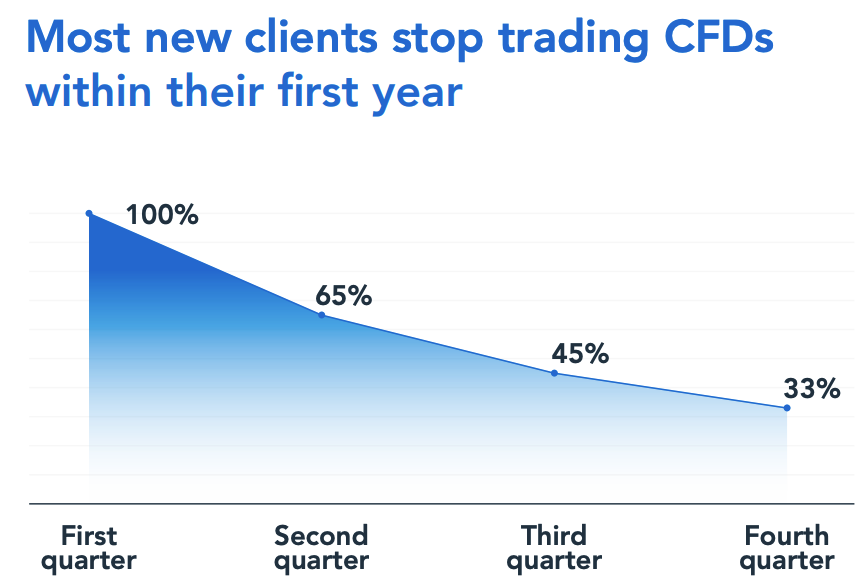 Most new clients stop trading CFDs within their first year

100%

65%

45%

33%

First quarter

Second quarter

Third quarter

Fourth quarter